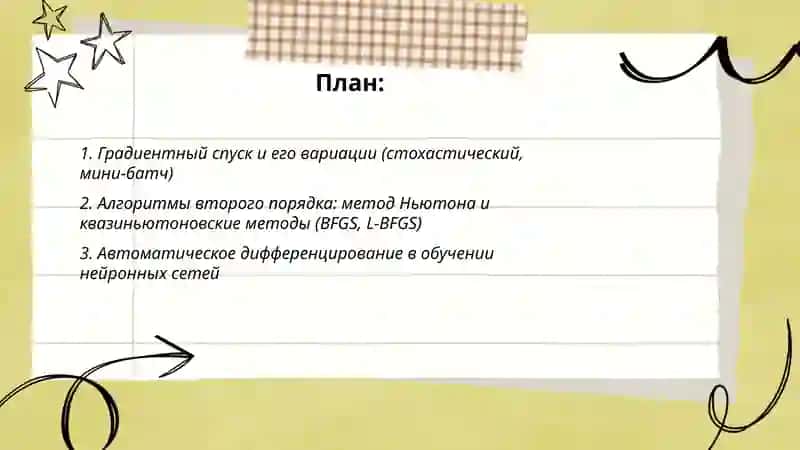 План:

1. Градиентный спуск и его вариации (стохастический, мини-батч)

2. Алгоритмы второго порядка: метод Ньютона и квазиньютоновские методы (BFGS, L-BFGS)

3. Автоматическое дифференцирование в обучении нейронных сетей